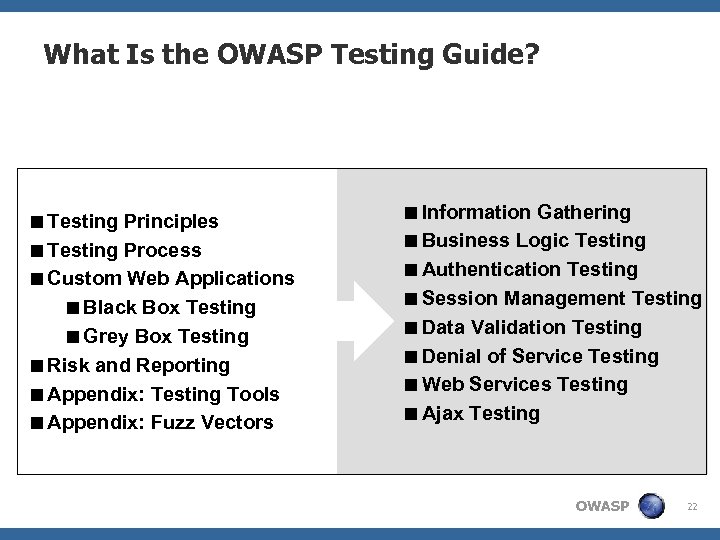 What Is the OWASP Testing Guide?

■ Testing Principles
■ Testing Process
■ Custom Web Applications
■ Black Box Testing
■ Grey Box Testing
■ Risk and Reporting
■ Appendix: Testing Tools
■ Appendix: Fuzz Vectors

■ Information Gathering
■ Business Logic Testing
■ Authentication Testing
■ Session Management Testing
■ Data Validation Testing
■ Denial of Service Testing
■ Web Services Testing
■ Ajax Testing

OWASP

22